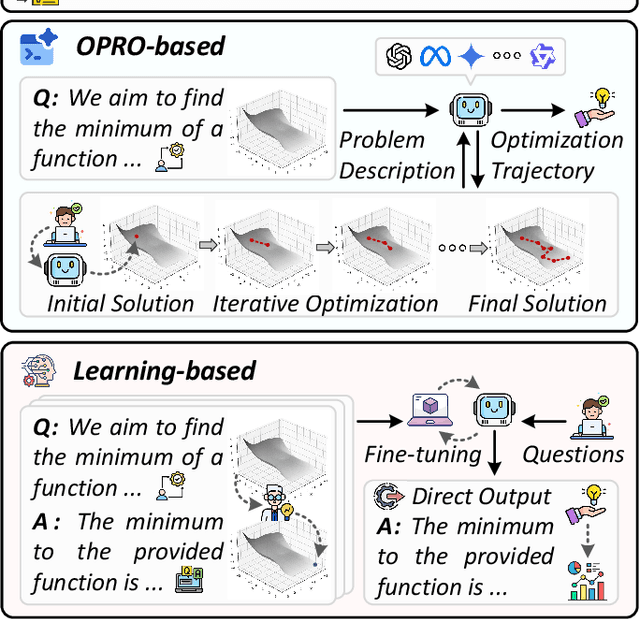 OPRO-based

Q: We aim to find the minimum of a function ...

Problem Description

Optimization Trajectory

Initial Solution

Iterative Optimization

Final Solution

Learning-based

Q: We aim to find the minimum of a function ...

A: The minimum to the provided function is ...

Fine-tuning

Questions

Direct Output

A: The minimum to the provided function is ...